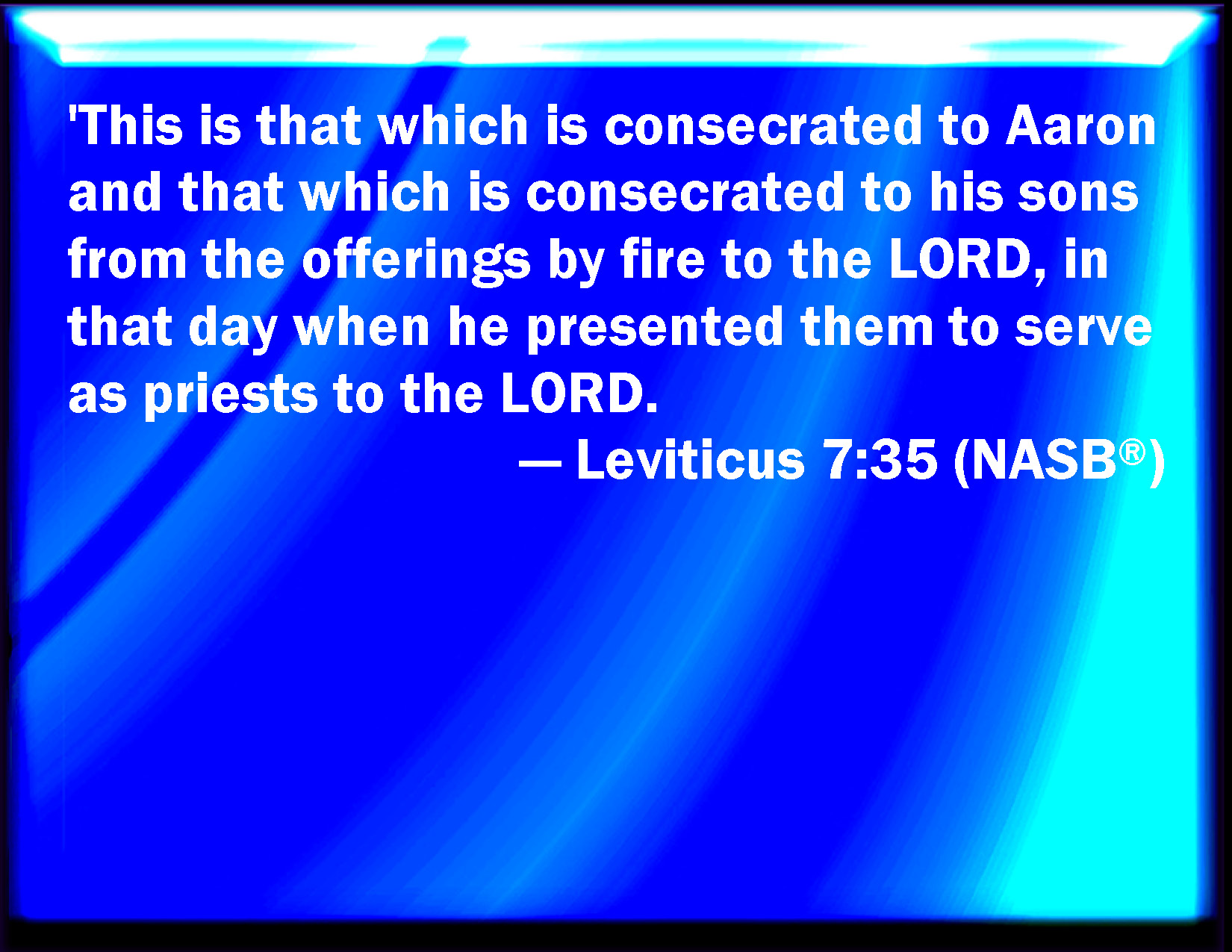 'This is that which is consecrated to Aaron and that which is consecrated to his sons from the offerings by fire to the LORD, in that day when he presented them to serve as priests to the LORD.

— Leviticus 7:35 (NASB®)